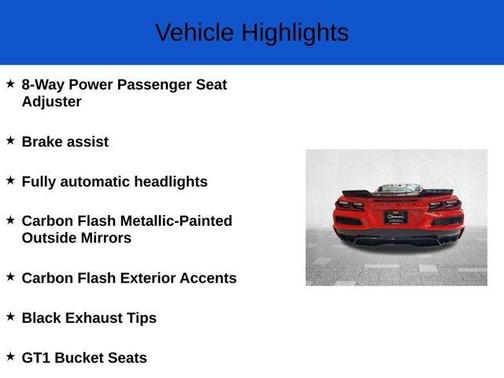 Vehicle Highlights

★ 8-Way Power Passenger Seat Adjuster

★ Brake assist

★ Fully automatic headlights

★ Carbon Flash Metallic-Painted Outside Mirrors

★ Carbon Flash Exterior Accents

★ Black Exhaust Tips

★ GT1 Bucket Seats